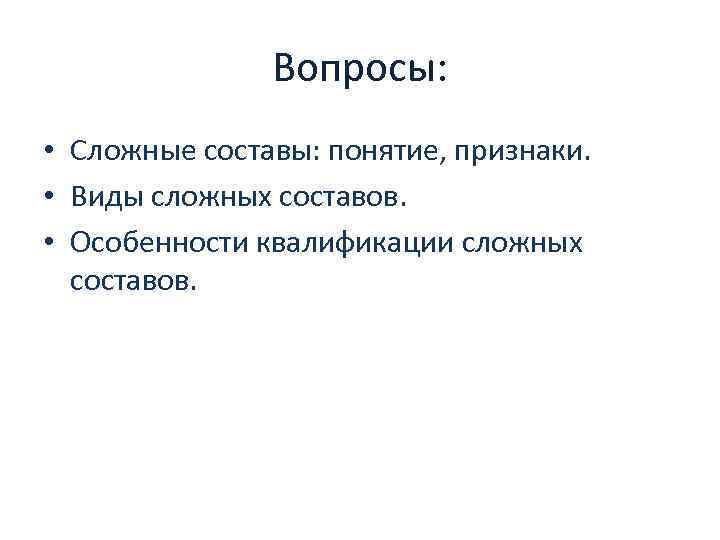 Вопросы:

• Сложные составы: понятие, признаки.
• Виды сложных составов.
• Особенности квалификации сложных составов.